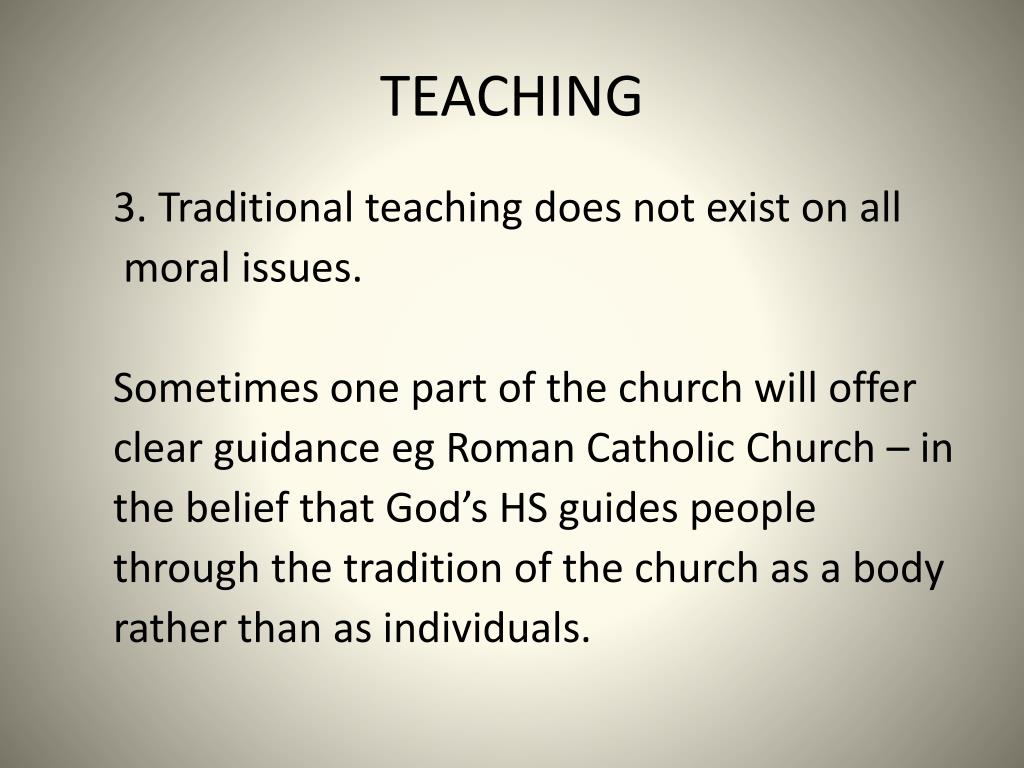 TEACHING

3. Traditional teaching does not exist on all moral issues.

Sometimes one part of the church will offer clear guidance eg Roman Catholic Church – in the belief that God’s HS guides people through the tradition of the church as a body rather than as individuals.